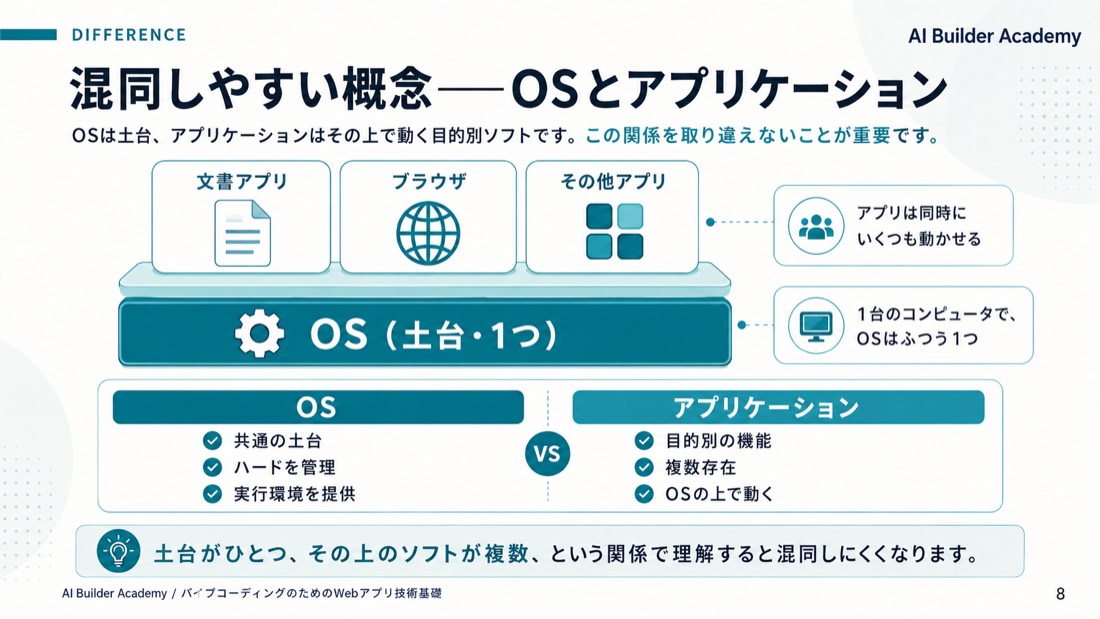 DIFFERENCE

AI Builder Academy

混同しやすい概念——OSとアプリケーション

OSは土台、アプリケーションはその上で動く目的別ソフトです。この関係を取り違えないことが重要です。

文書アプリ

ブラウザ

その他アプリ

アプリは同時にいくつも動かせる

OS（土台・1つ）

1台のコンピュータで、OSはふつう1つ

OS

共通の土台

ハードを管理

実行環境を提供

VS

アプリケーション

目的別の機能

複数存在

OSの上で動く

土台がひとつ、その上のソフトが複数、という関係で理解すると混同しにくくなります。

AI Builder Academy / バイブコーディングのためのWebアプリ技術基礎

8